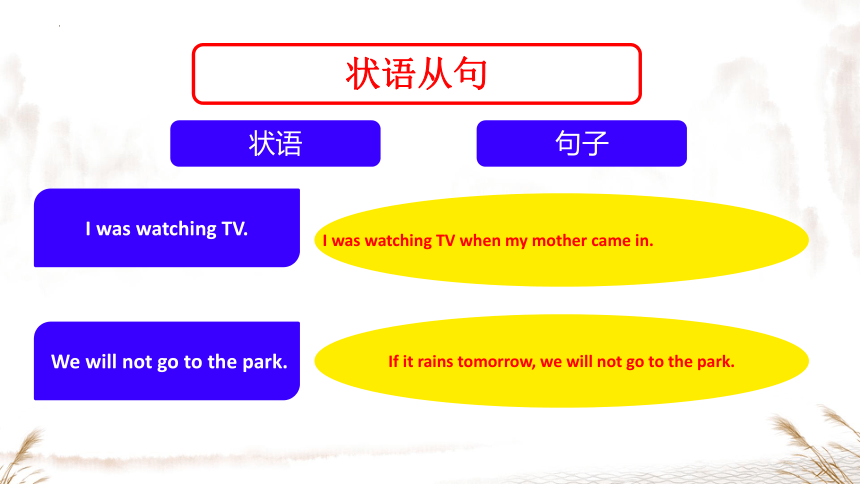 状语从句

状语

句子

I was watching TV.

I was watching TV when my mother came in.

We will not go to the park.

If it rains tomorrow, we will not go to the park.